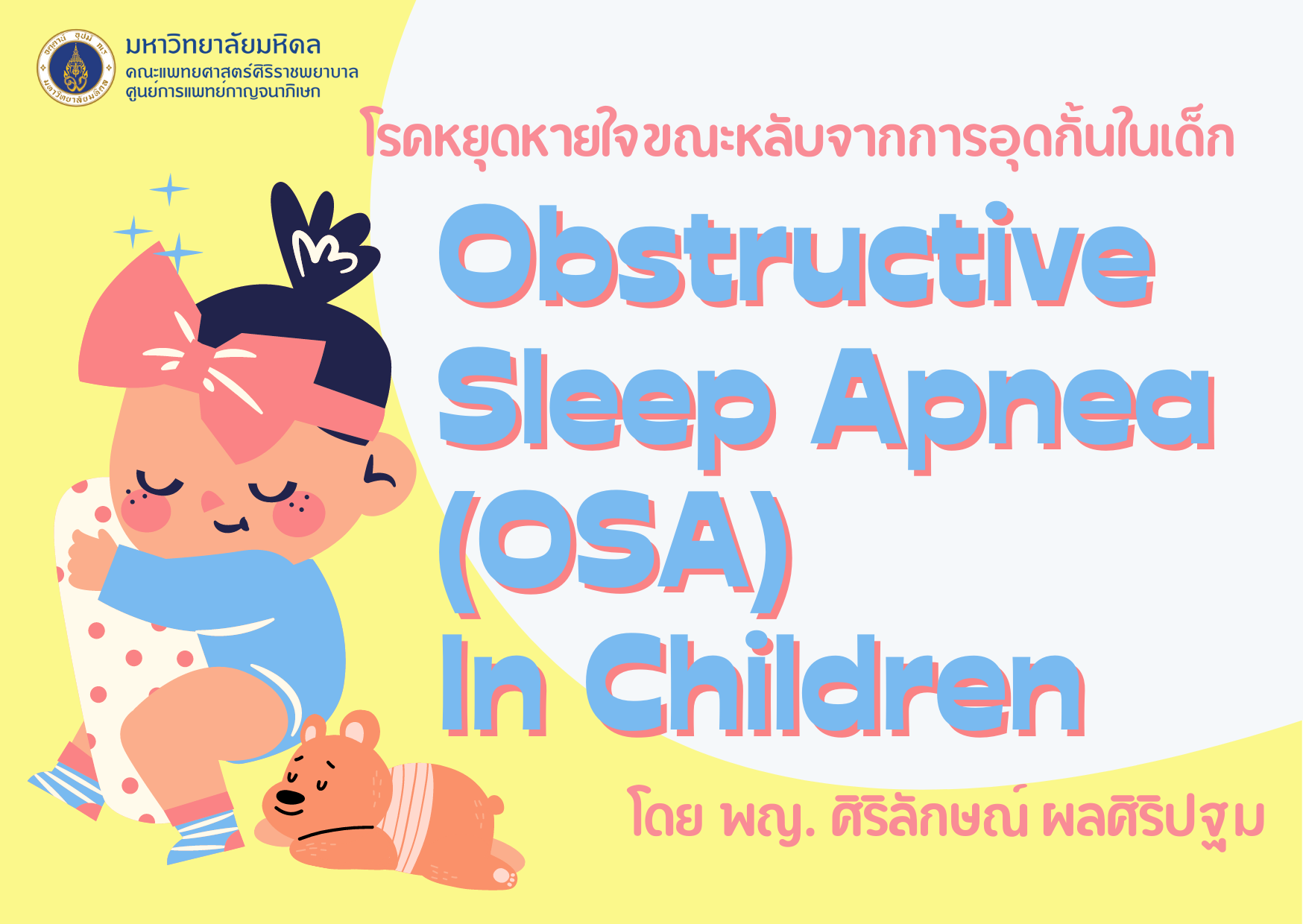 มหาวิทยาลัยมหิดล
คณะแพทยศาสตร์ศิริราชพยาบาล
ศูนย์การแพทย์กาญจนาภิเษก

โรคหยุดหายใจขณะหลับจากการอุดกั้นในเด็ก

Obstructive Sleep Apnea (OSA) In Children

โดย พญ. ศิริลักษณ์ ผลศิริปฐม